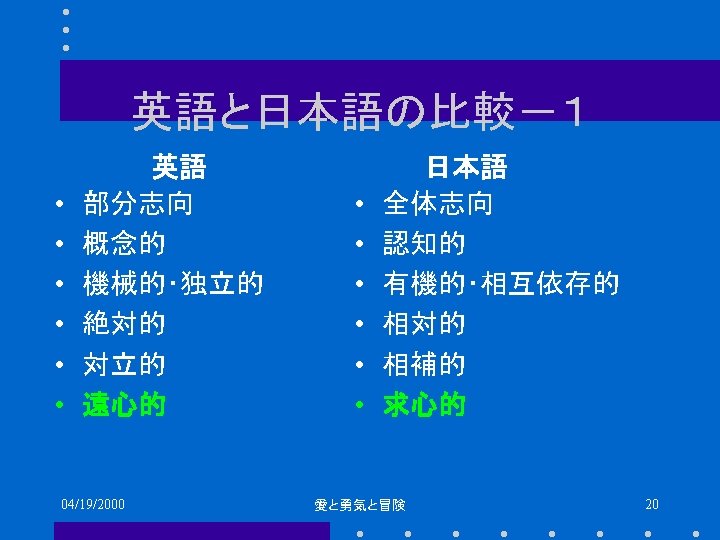 英語と日本語の比較－１

英語
• 部分志向
• 概念的
• 機械的･独立的
• 絶対的
• 対立的
• 遠心的

日本語
• 全体志向
• 認知的
• 有機的･相互依存的
• 相対的
• 相補的
• 求心的

04/19/2000

愛と勇気と冒険

20